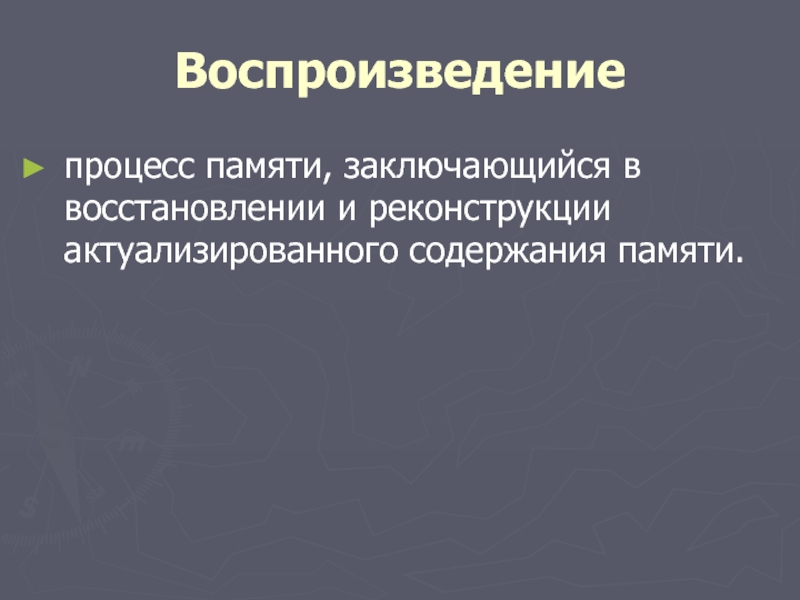 Воспроизведение

► процесс памяти, заключающийся в восстановлении и реконструкции актуализированного содержания памяти.